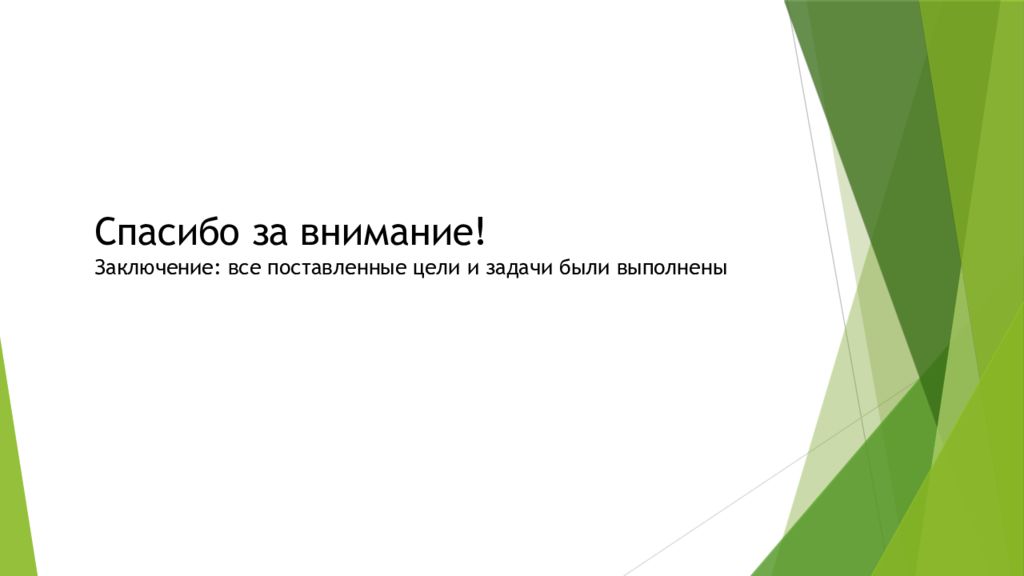 Спасибо за внимание!
Заключение: все поставленные цели и задачи были выполнены